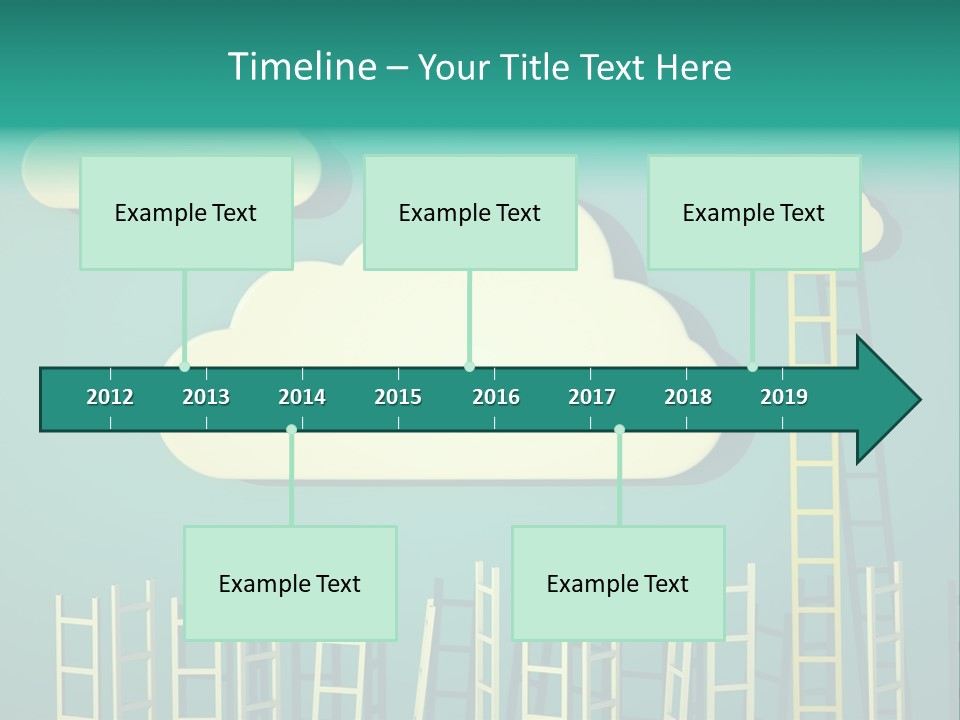 Timeline – Your Title Text Here

Example Text

Example Text

Example Text

2012 2013 2014 2015 2016 2017 2018 2019

Example Text

Example Text